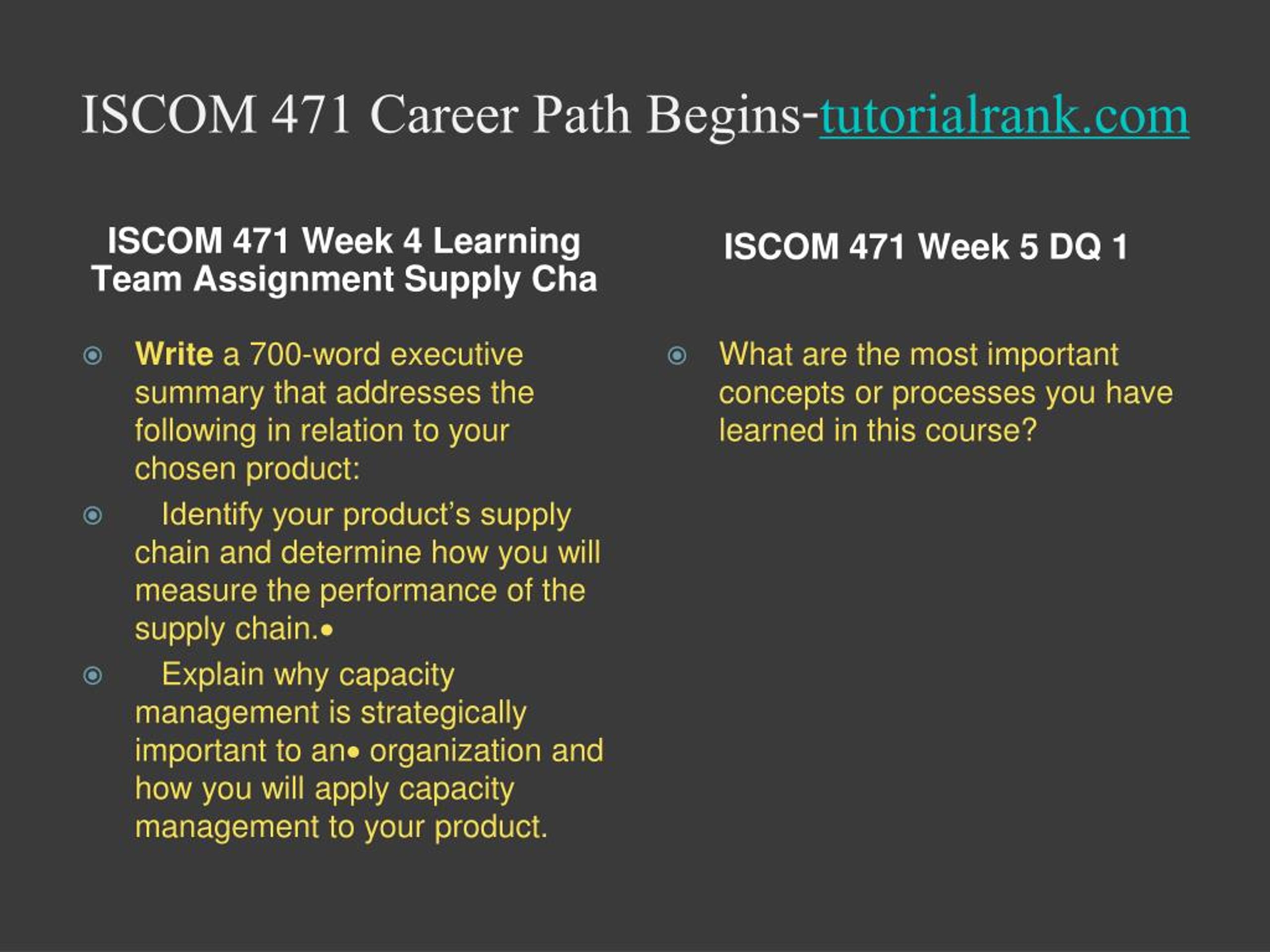 ISCOM 471 Career Path Begins-tutorialrank.com

ISCOM 471 Week 4 Learning Team Assignment Supply Cha

Write a 700-word executive summary that addresses the following in relation to your chosen product:

Identify your product's supply chain and determine how you will measure the performance of the supply chain.•

Explain why capacity management is strategically important to an• organization and how you will apply capacity management to your product.

ISCOM 471 Week 5 DQ 1

What are the most important concepts or processes you have learned in this course?